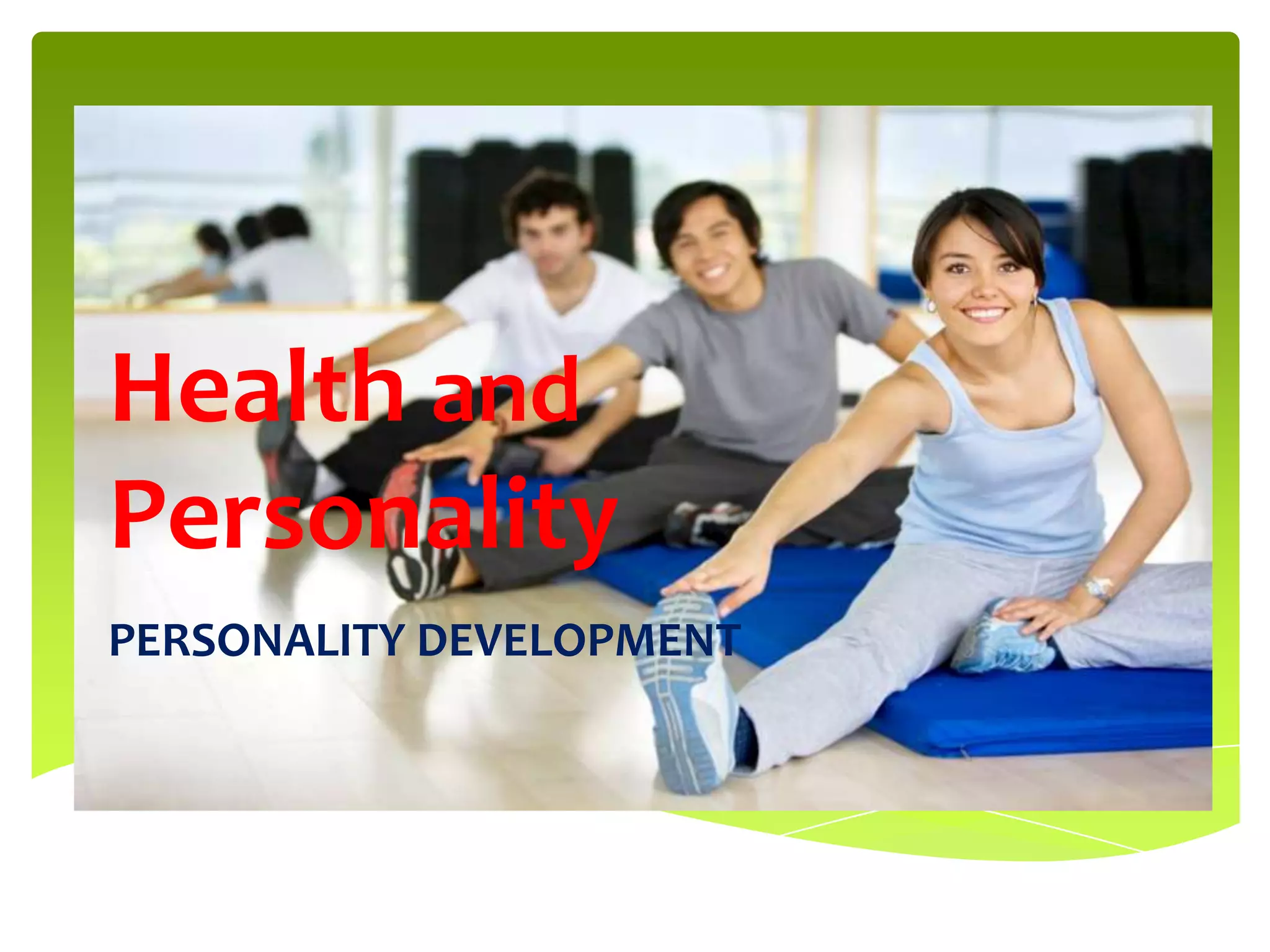 Health and Personality

PERSONALITY DEVELOPMENT